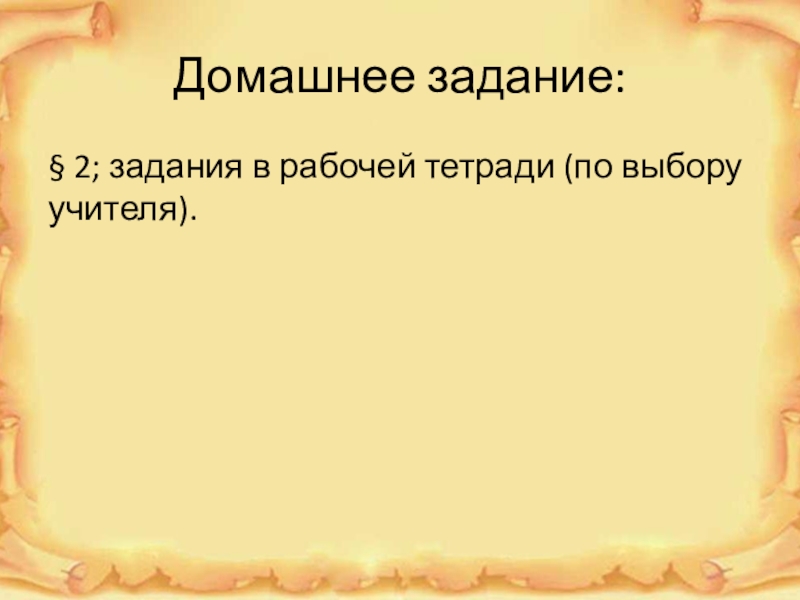 Домашнее задание:

§ 2; задания в рабочей тетради (по выбору учителя).